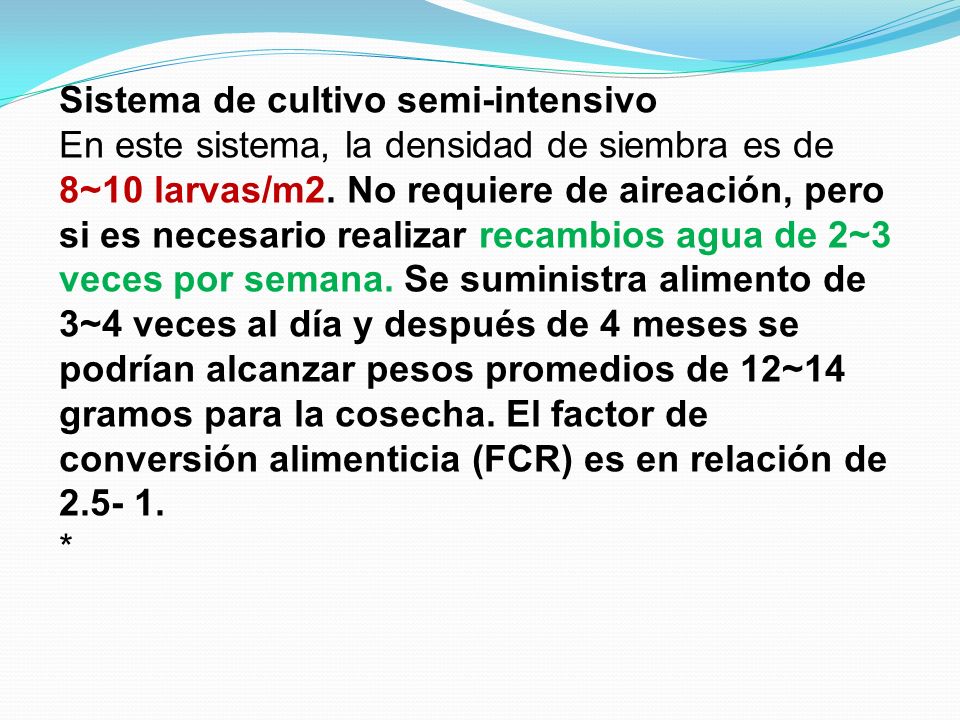 Sistema de cultivo semi-intensivo
En este sistema, la densidad de siembra es de 8~10 larvas/m2. No requiere de aireación, pero si es necesario realizar recambios agua de 2~3 veces por semana. Se suministra alimento de 3~4 veces al día y después de 4 meses se podrían alcanzar pesos promedios de 12~14 gramos para la cosecha. El factor de conversión alimenticia (FCR) es en relación de 2.5- 1.
*